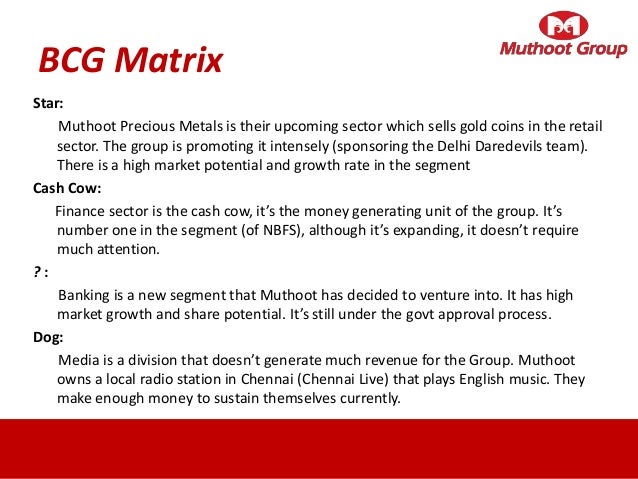 Muthoot Group

BCG Matrix

Star:

Muthoot Precious Metals is their upcoming sector which sells gold coins in the retail sector. The group is promoting it intensely (sponsoring the Delhi Daredevils team). There is a high market potential and growth rate in the segment

Cash Cow:

Finance sector is the cash cow, it's the money generating unit of the group. It's number one in the segment (of NBFS), although it's expanding, it doesn't require much attention.

? :

Banking is a new segment that Muthoot has decided to venture into. It has high market growth and share potential. It's still under the govt approval process.

Dog:

Media is a division that doesn't generate much revenue for the Group. Muthoot owns a local radio station in Chennai (Chennai Live) that plays English music. They make enough money to sustain themselves currently.